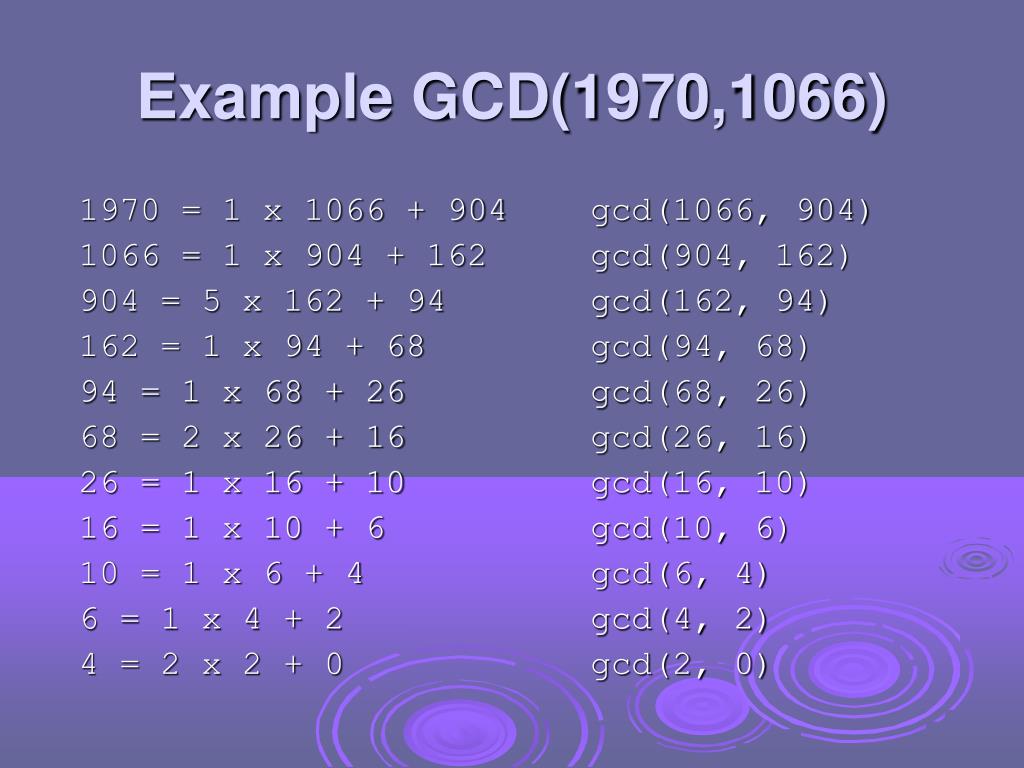 Example GCD(1970,1066)

1970 = 1 x 1066 + 904 gcd(1066, 904)
1066 = 1 x 904 + 162 gcd(904, 162)
904 = 5 x 162 + 94 gcd(162, 94)
162 = 1 x 94 + 68 gcd(94, 68)
94 = 1 x 68 + 26 gcd(68, 26)
68 = 2 x 26 + 16 gcd(26, 16)
26 = 1 x 16 + 10 gcd(16, 10)
16 = 1 x 10 + 6 gcd(10, 6)
10 = 1 x 6 + 4 gcd(6, 4)
6 = 1 x 4 + 2 gcd(4, 2)
4 = 2 x 2 + 0 gcd(2, 0)